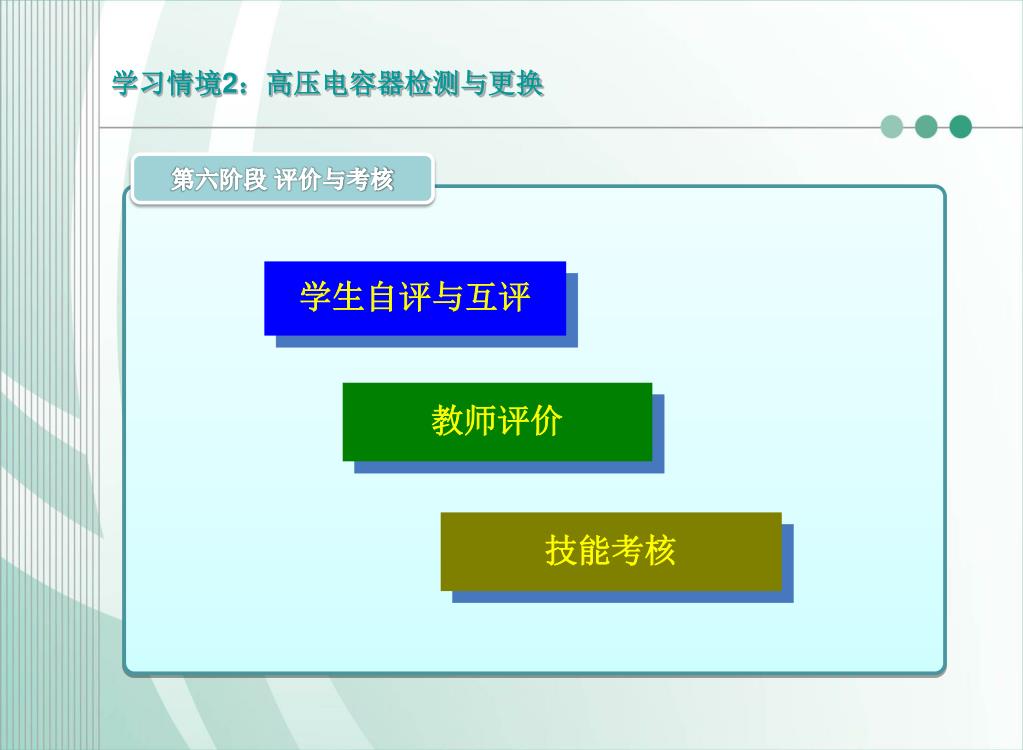 学习情境2：高压电容器检测与更换

第六阶段 评价与考核

学生自评与互评

教师评价

技能考核